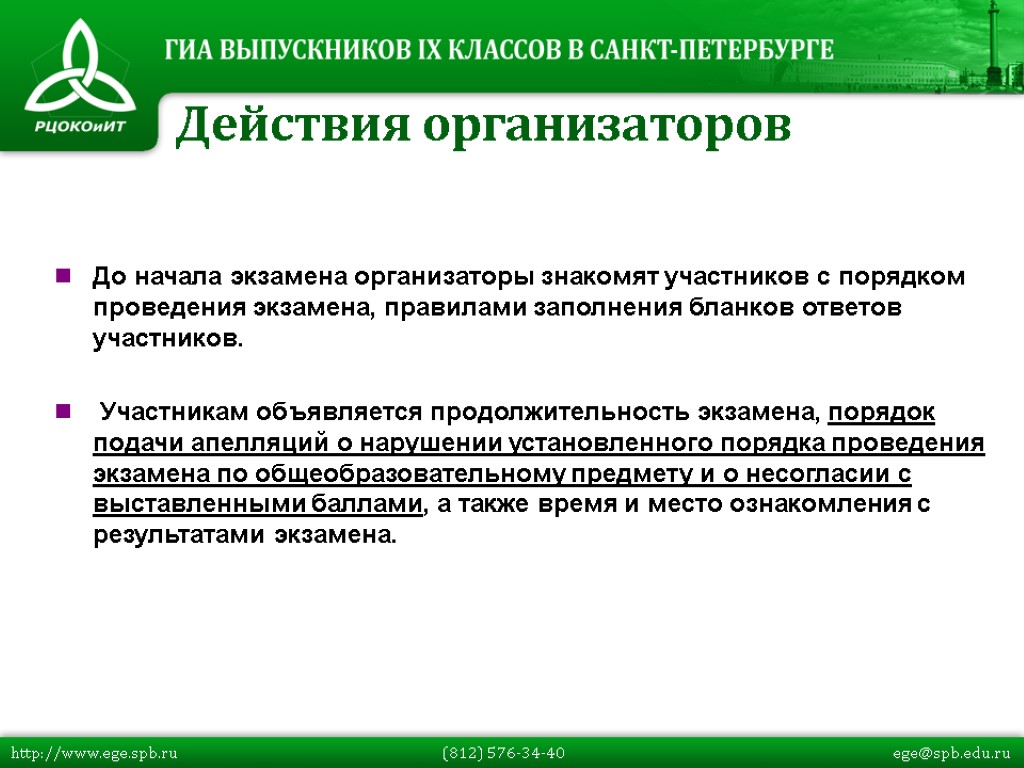 РЦОКОиИТ

ГИА ВЫПУСКНИКОВ IX КЛАССОВ В САНКТ-ПЕТЕРБУРГЕ

Действия организаторов

До начала экзамена организаторы знакомят участников с порядком проведения экзамена, правилами заполнения бланков ответов участников.

Участникам объявляется продолжительность экзамена, порядок подачи апелляций о нарушении установленного порядка проведения экзамена по общеобразовательному предмету и о несогласии с выставленными баллами, а также время и место ознакомления с результатами экзамена.

http://www.ege.spb.ru (812) 576-34-40 ege@spb.edu.ru